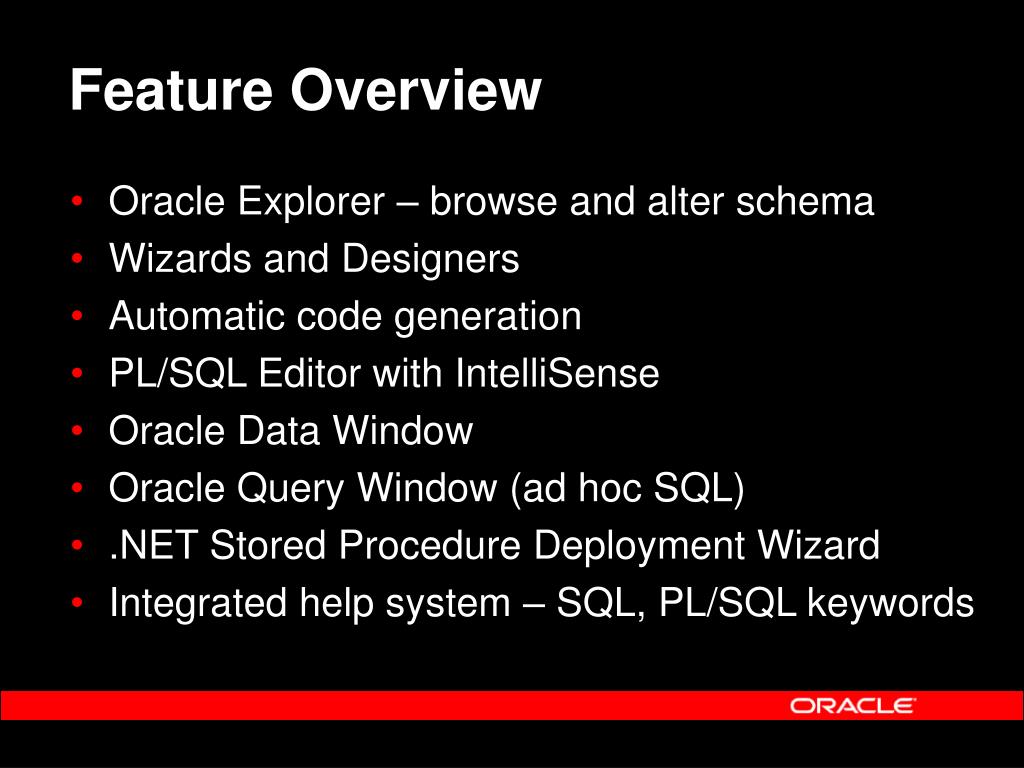 Feature Overview

• Oracle Explorer – browse and alter schema
• Wizards and Designers
• Automatic code generation
• PL/SQL Editor with IntelliSense
• Oracle Data Window
• Oracle Query Window (ad hoc SQL)
• .NET Stored Procedure Deployment Wizard
• Integrated help system – SQL, PL/SQL keywords

ORACLE